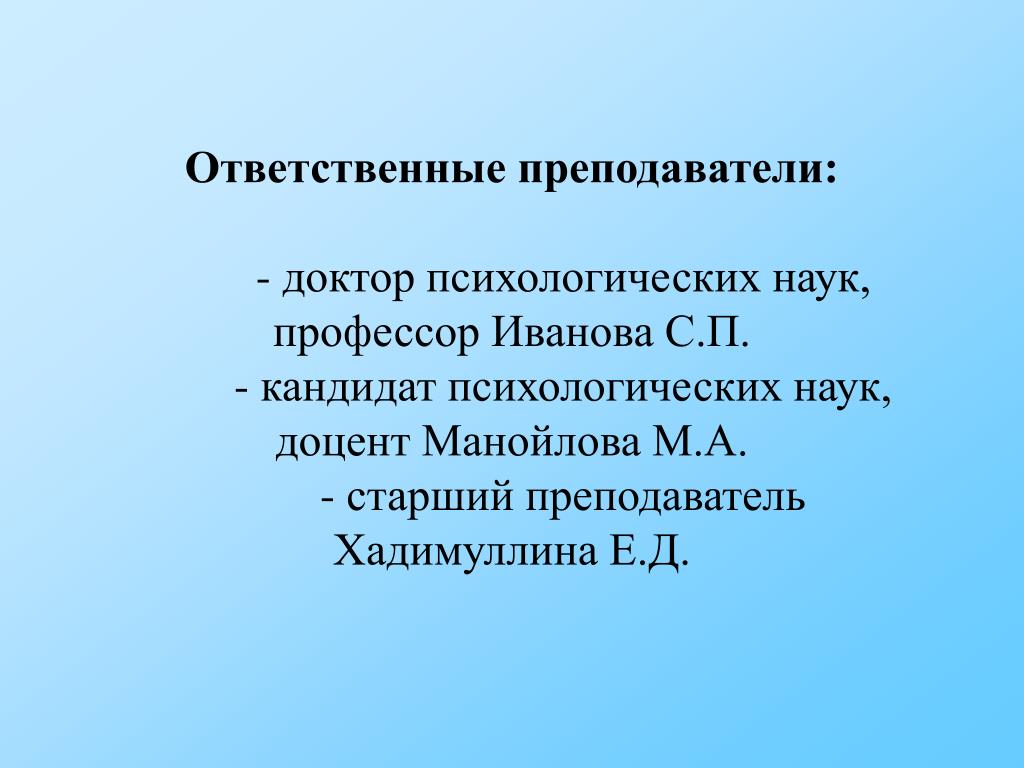 Ответственные преподаватели:

- доктор психологических наук, профессор Иванова С.П.
- кандидат психологических наук, доцент Манойлова М.А.
- старший преподаватель Хадимуллина Е.Д.